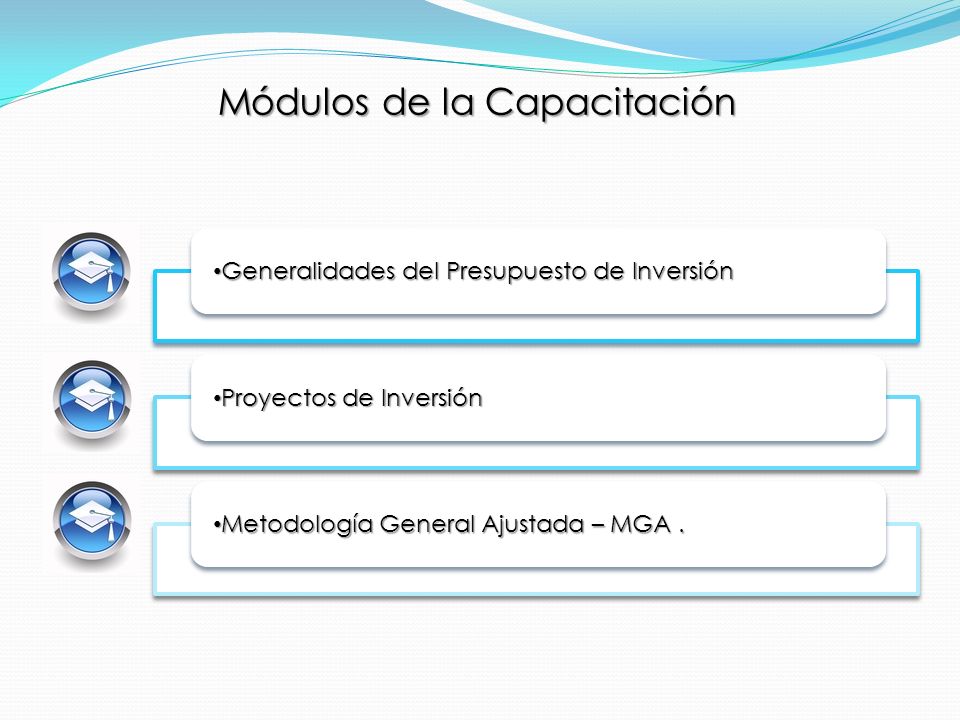 Módulos de la Capacitación

•Generalidades del Presupuesto de Inversión

•Proyectos de Inversión

•Metodología General Ajustada – MGA .